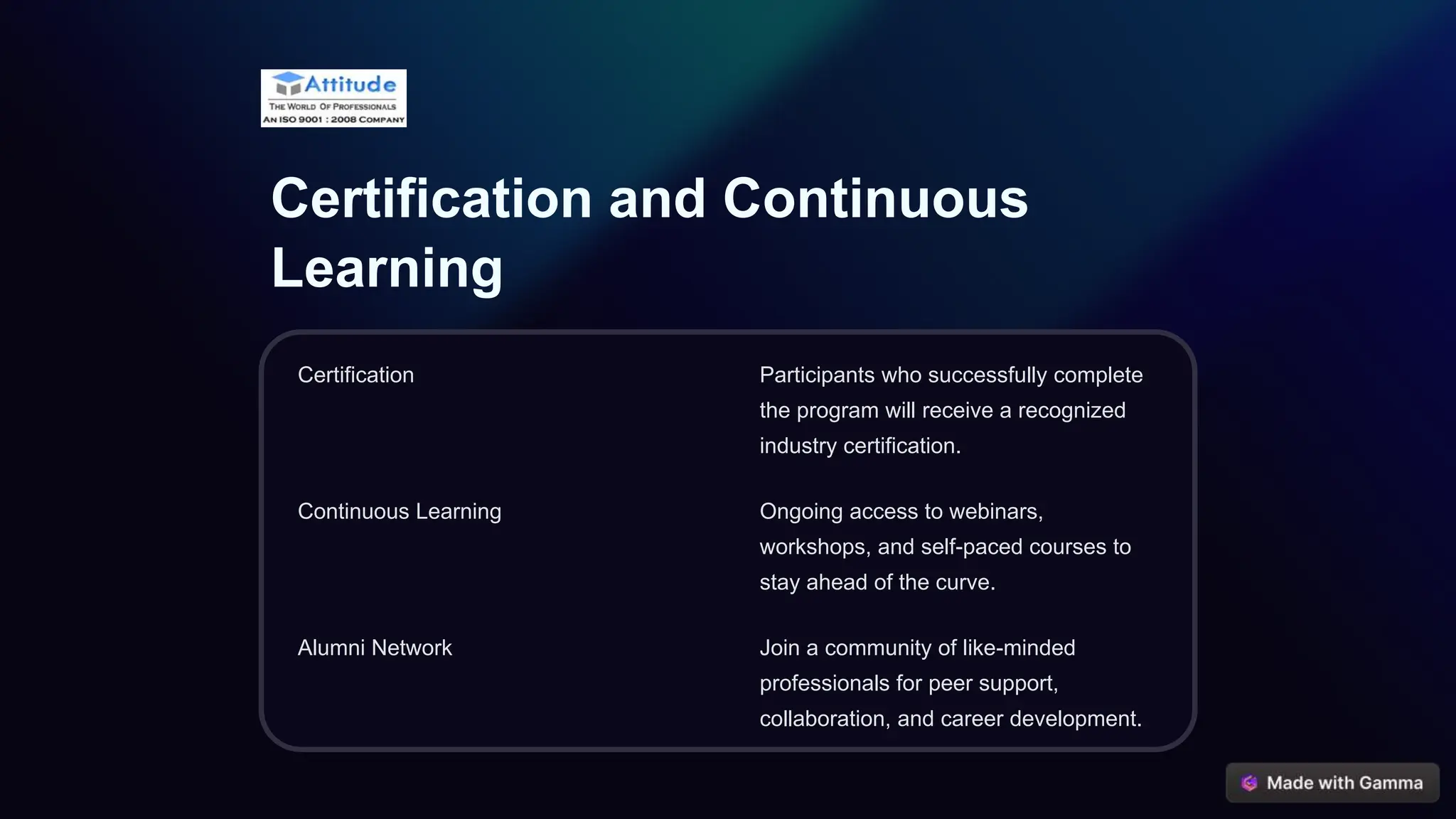 Attitude
THE WORLD OF PROFESSIONALS
AN ISO 9001 : 2008 COMPANY

Certification and Continuous Learning

| | |
|---|---|
| Certification | Participants who successfully complete the program will receive a recognized industry certification. |
| Continuous Learning | Ongoing access to webinars, workshops, and self-paced courses to stay ahead of the curve. |
| Alumni Network | Join a community of like-minded professionals for peer support, collaboration, and career development. |

Made with Gamma